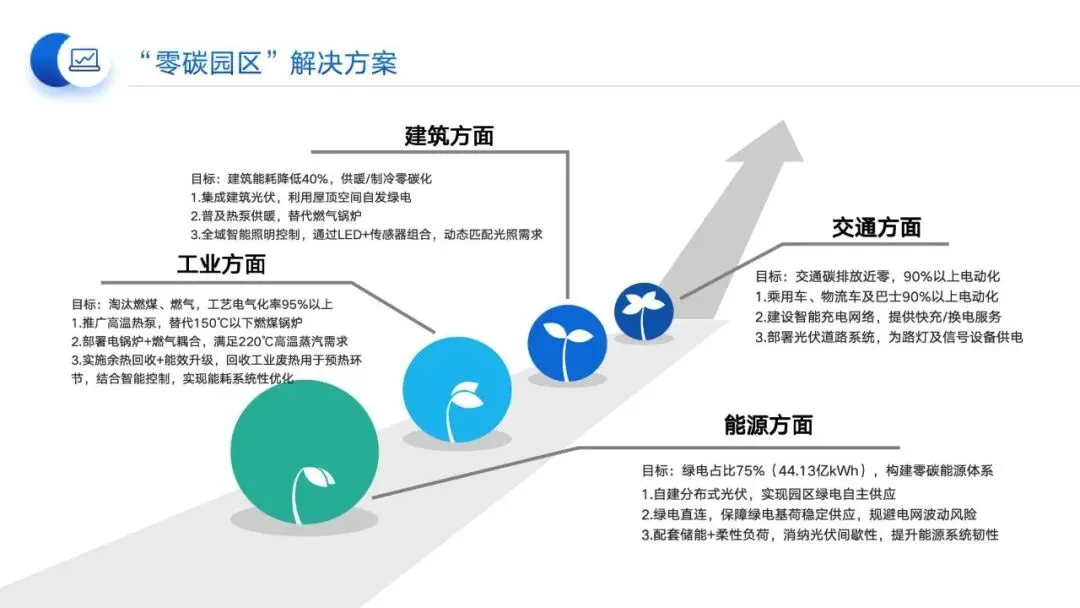 “零碳园区”解决方案

建筑方面

目标：建筑能耗降低40%，供暖/制冷零碳化
1.集成建筑光伏，利用屋顶空间自发绿电
2.普及热泵供暖，替代燃气锅炉
3.全域智能照明控制，通过LED+传感器组合，动态匹配光照需求

工业方面

目标：淘汰燃煤、燃气，工艺电气化率95%以上
1.推广高温热泵，替代150℃以下燃煤锅炉
2.部署电锅炉+燃气耦合，满足220℃高温蒸汽需求
3.实施余热回收+能效升级，回收工业废热用于预热环节，结合智能控制，实现能耗系统性优化

交通方面

目标：交通碳排放近零，90%以上电动化
1.乘用车、物流车及巴士90%以上电动化
2.建设智能充电网络，提供快充/换电服务
3.部署光伏道路系统，为路灯及信号设备供电

能源方面

目标：绿电占比75%（44.13亿kWh），构建零碳能源体系
1.自建分布式光伏，实现园区绿电自主供应
2.绿电直连，保障绿电基荷稳定供应，规避电网波动风险
3.配套储能+柔性负荷，消纳光伏间歇性，提升能源系统韧性